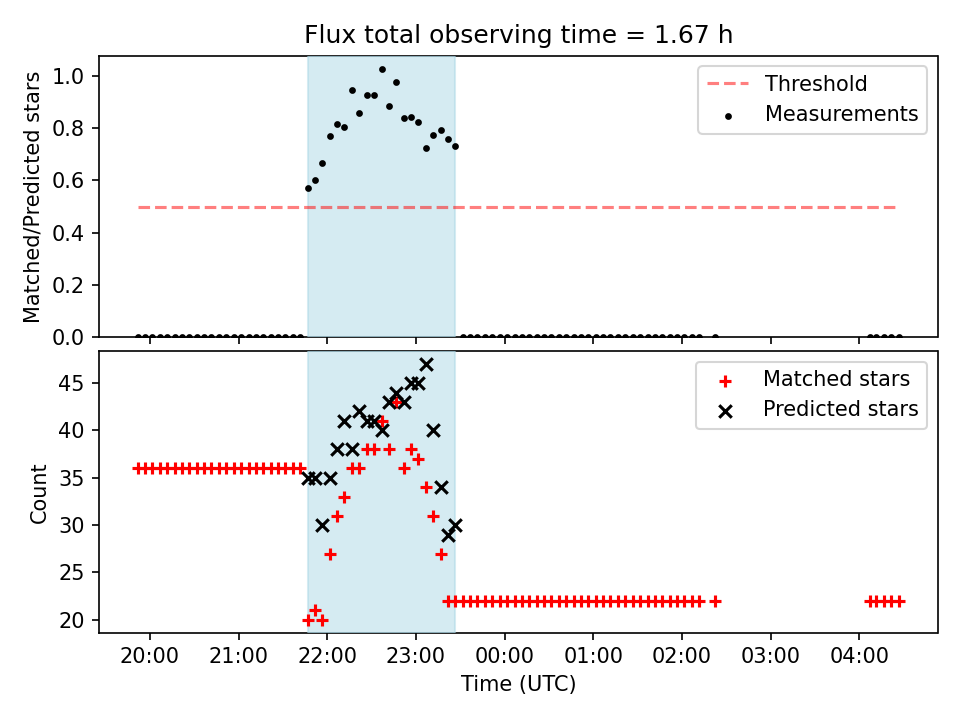 Flux total observing time = 1.67 h

Matched/Predicted stars

1.0
0.8
0.6
0.4
0.2
0.0

Threshold
Measurements

Count

45
40
35
30
25
20

Matched stars
Predicted stars

20:00 21:00 22:00 23:00 00:00 01:00 02:00 03:00 04:00

Time (UTC)